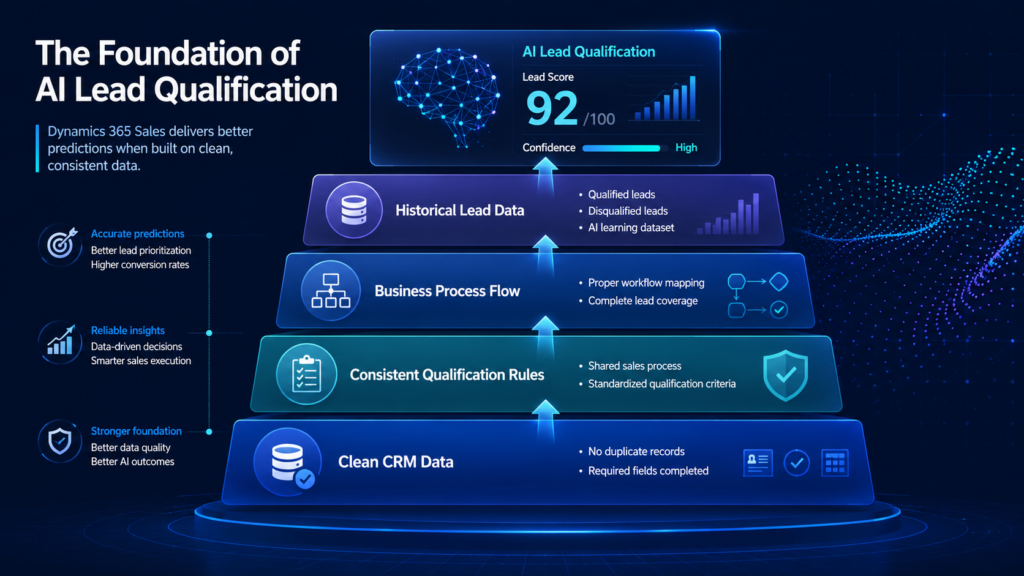 The Foundation of AI Lead Qualification

Dynamics 365 Sales delivers better predictions when built on clean, consistent data.

Accurate predictions
Better lead prioritization
Higher conversion rates

Reliable insights
Data-driven decisions
Smarter sales execution

Stronger foundation
Better data quality
Better AI outcomes

AI Lead Qualification
Lead Score
92 /100
Confidence High

Historical Lead Data
• Qualified leads
• Disqualified leads
• AI learning dataset

Business Process Flow
• Proper workflow mapping
• Complete lead coverage

Consistent Qualification Rules
• Shared sales process
• Standardized qualification criteria

Clean CRM Data
• No duplicate records
• Required fields completed